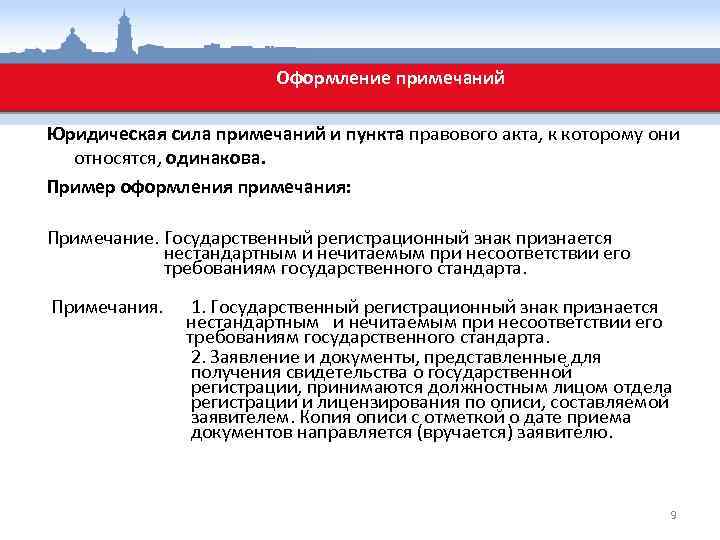 Оформление примечаний

Юридическая сила примечаний и пункта правового акта, к которому они относятся, одинакова.

Пример оформления примечания:

Примечание. Государственный регистрационный знак признается нестандартным и нечитаемым при несоответствии его требованиям государственного стандарта.

Примечания. 1. Государственный регистрационный знак признается нестандартным и нечитаемым при несоответствии его требованиям государственного стандарта.

2. Заявление и документы, представленные для получения свидетельства о государственной регистрации, принимаются должностным лицом отдела регистрации и лицензирования по описи, составляемой заявителем. Копия описи с отметкой о дате приема документов направляется (вручается) заявителю.

9